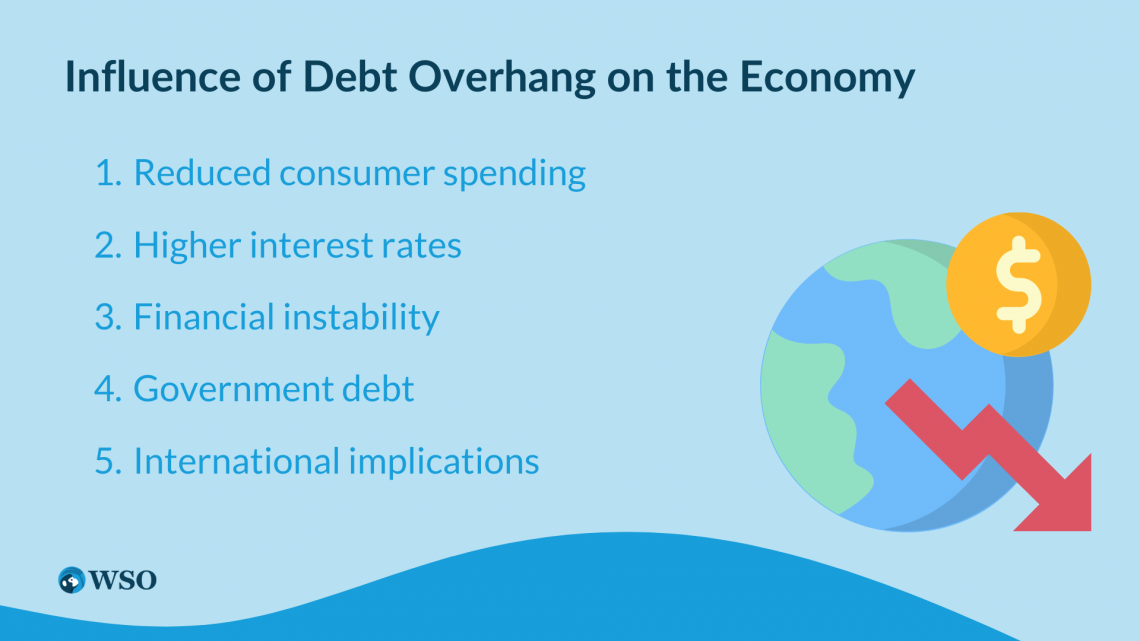 Influence of Debt Overhang on the Economy

1. Reduced consumer spending

2. Higher interest rates

3. Financial instability

4. Government debt

5. International implications

$

WSO